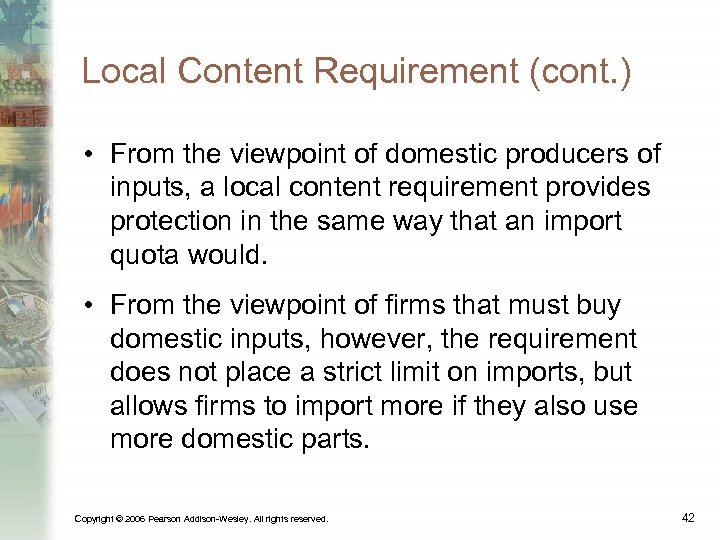 Local Content Requirement (cont.)

• From the viewpoint of domestic producers of inputs, a local content requirement provides protection in the same way that an import quota would.

• From the viewpoint of firms that must buy domestic inputs, however, the requirement does not place a strict limit on imports, but allows firms to import more if they also use more domestic parts.

Copyright © 2006 Pearson Addison-Wesley. All rights reserved.

42